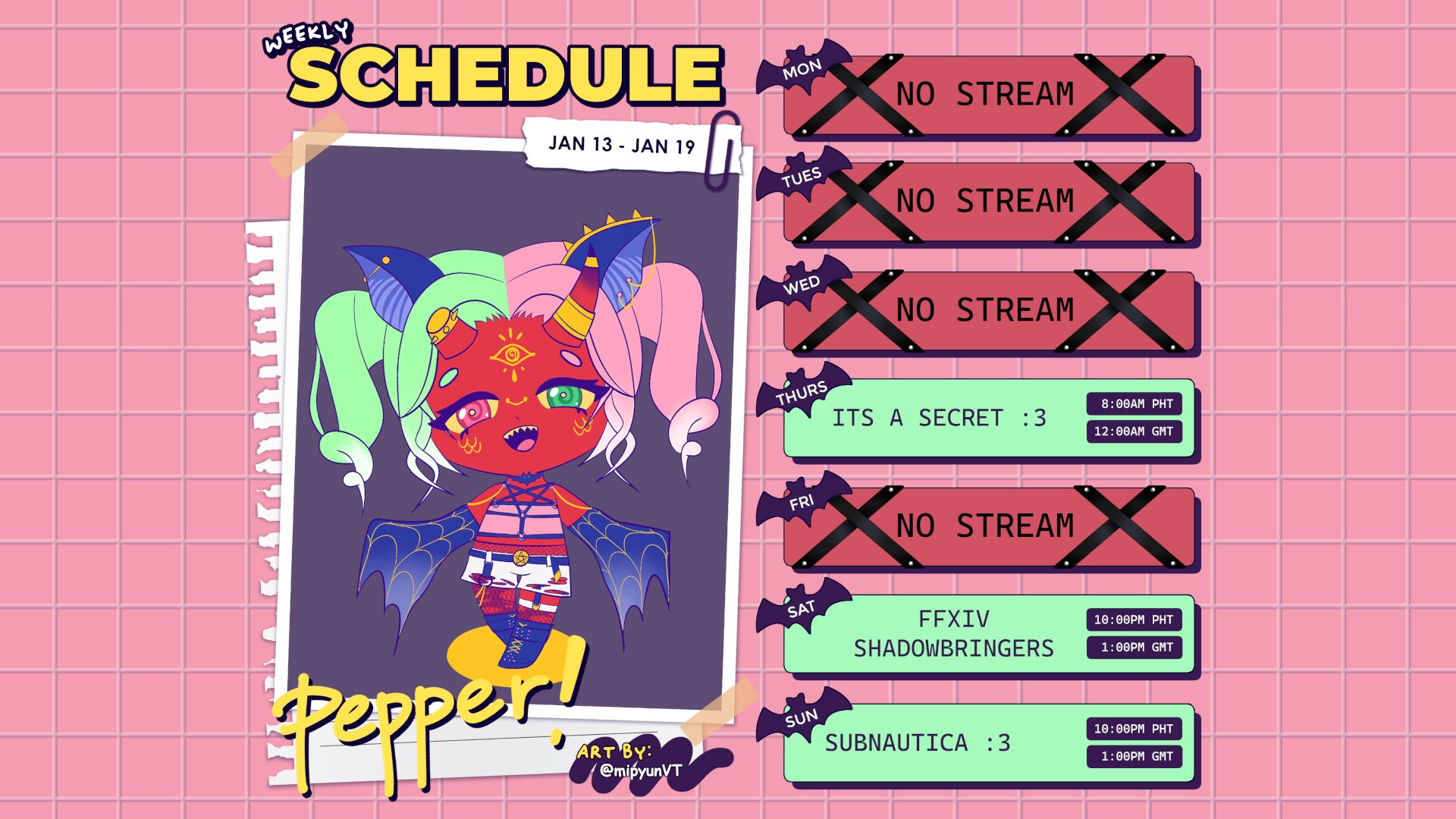 WEEKLY
SCHEDULE

JAN 13 - JAN 19

Pepper!

ART BY:
@mipyunVT

MON
NO STREAM

TUES
NO STREAM

WED
NO STREAM

THURS
ITS A SECRET :3
8:00AM PHT
12:00AM GMT

FRI
NO STREAM

SAT
FFXIV SHADOWBRINGERS
10:00PM PHT
1:00PM GMT

SUN
SUBNAUTICA :3
10:00PM PHT
1:00PM GMT